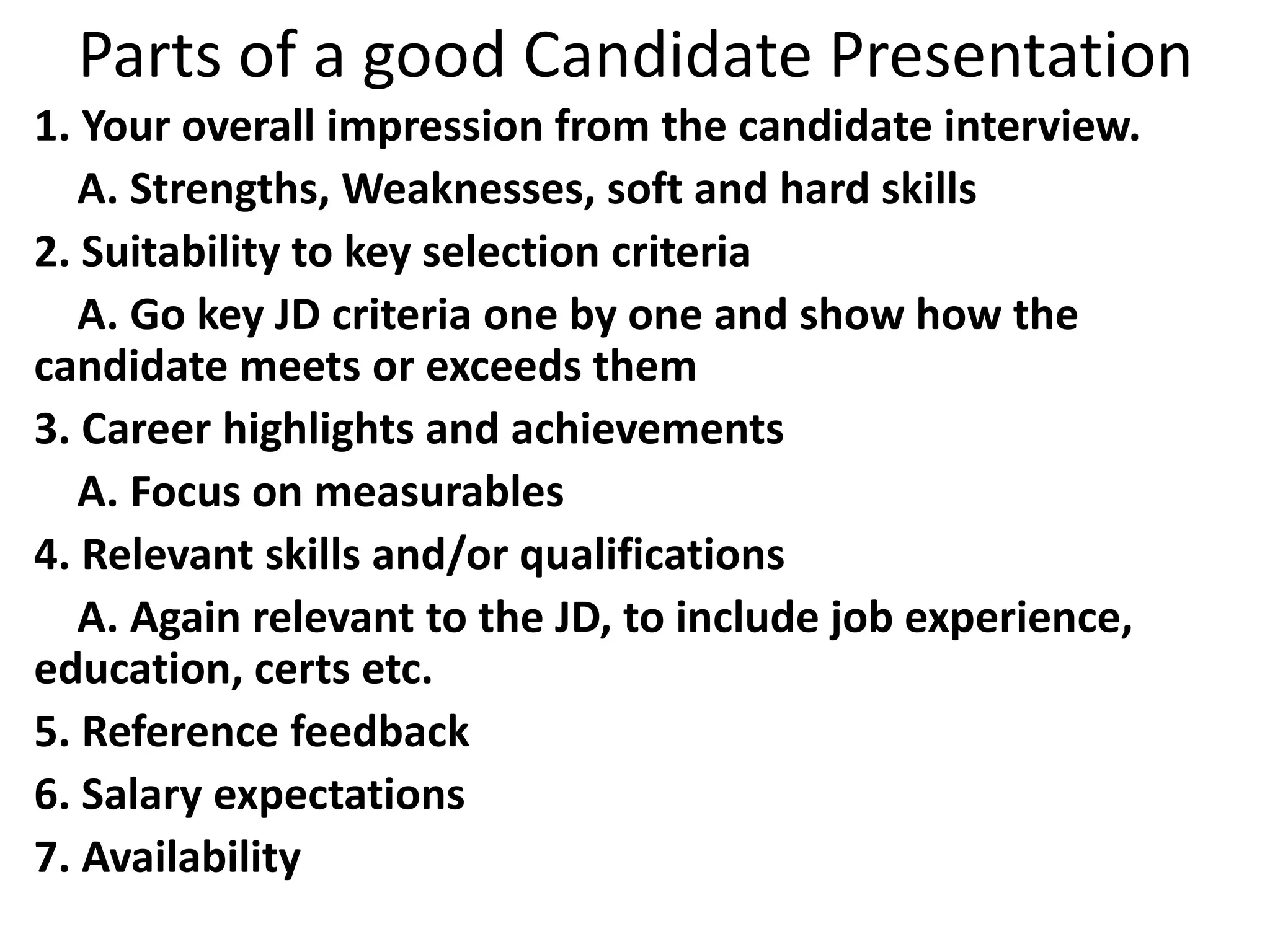 Parts of a good Candidate Presentation

1. Your overall impression from the candidate interview.

A. Strengths, Weaknesses, soft and hard skills

2. Suitability to key selection criteria

A. Go key JD criteria one by one and show how the candidate meets or exceeds them

3. Career highlights and achievements

A. Focus on measurables

4. Relevant skills and/or qualifications

A. Again relevant to the JD, to include job experience, education, certs etc.

5. Reference feedback

6. Salary expectations

7. Availability